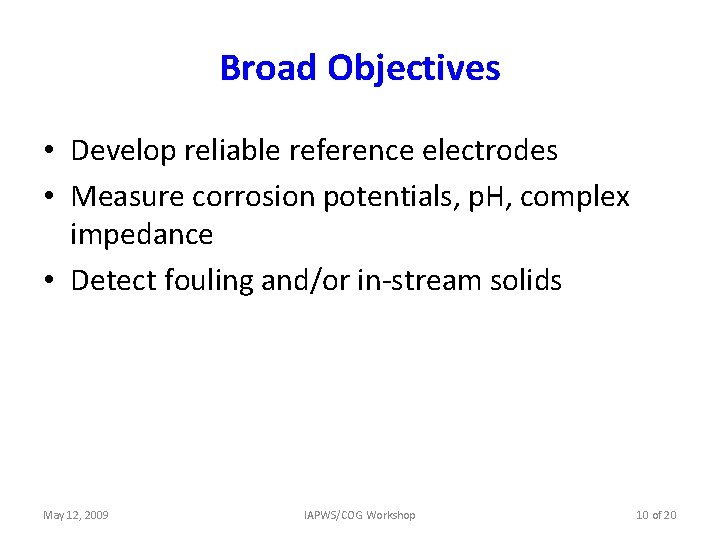 Broad Objectives

• Develop reliable reference electrodes
• Measure corrosion potentials, pH, complex impedance
• Detect fouling and/or in-stream solids

May 12, 2009

IAPWS/COG Workshop

10 of 20